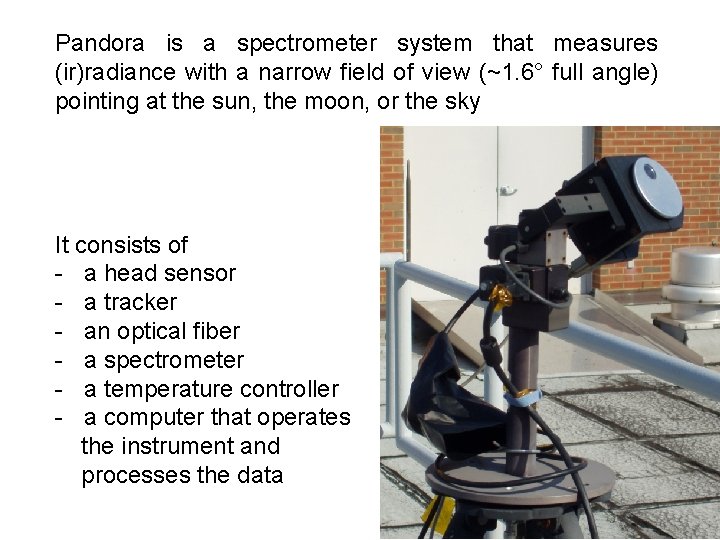 Pandora is a spectrometer system that measures (ir)radiance with a narrow field of view (~1.6° full angle) pointing at the sun, the moon, or the sky

It consists of
- a head sensor
- a tracker
- an optical fiber
- a spectrometer
- a temperature controller
- a computer that operates the instrument and processes the data